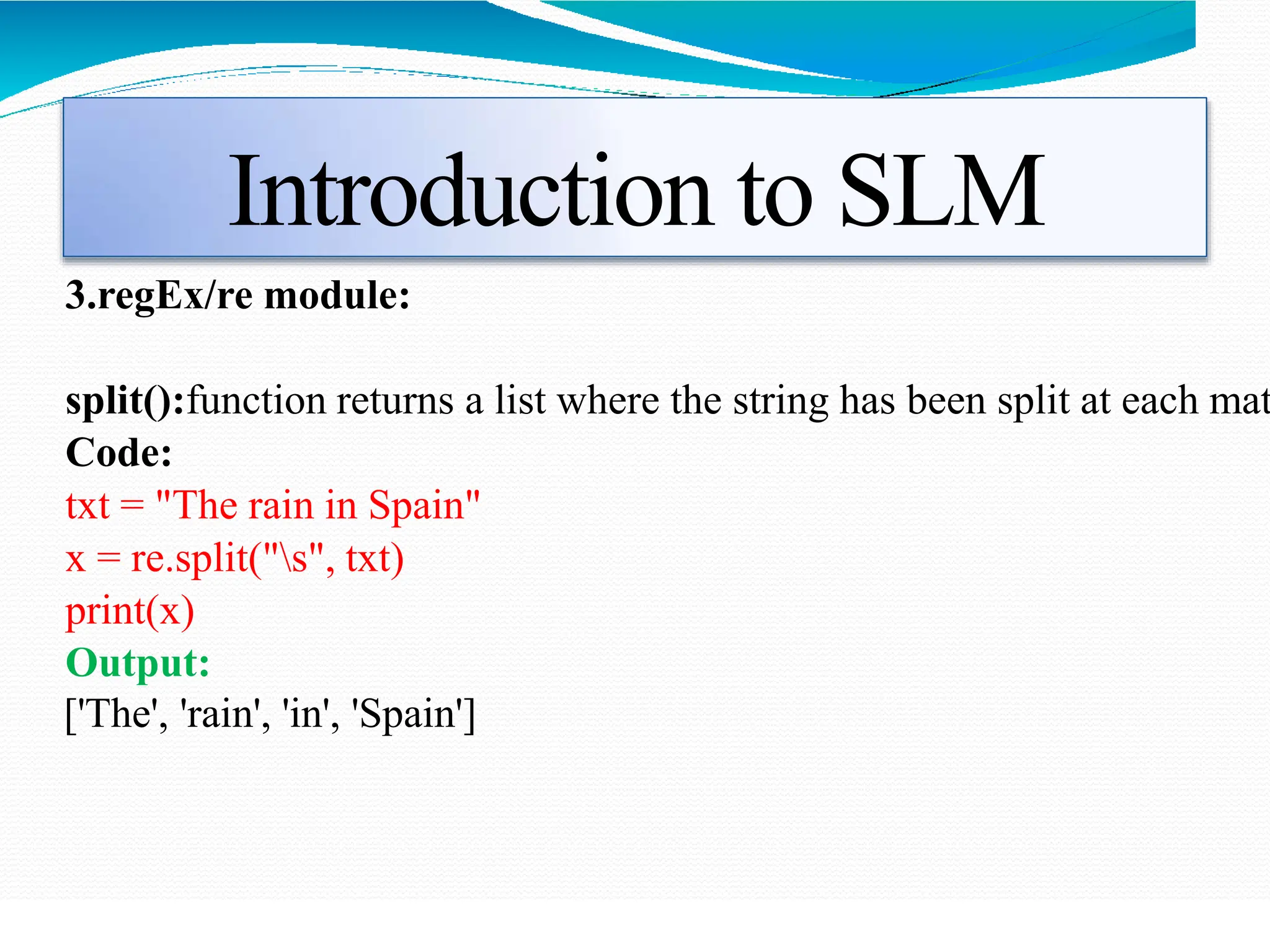 Introduction to SLM

3.regEx/re module:

split():function returns a list where the string has been split at each mat

Code:
txt = "The rain in Spain"
x = re.split("\s", txt)
print(x)
Output:
['The', 'rain', 'in', 'Spain']